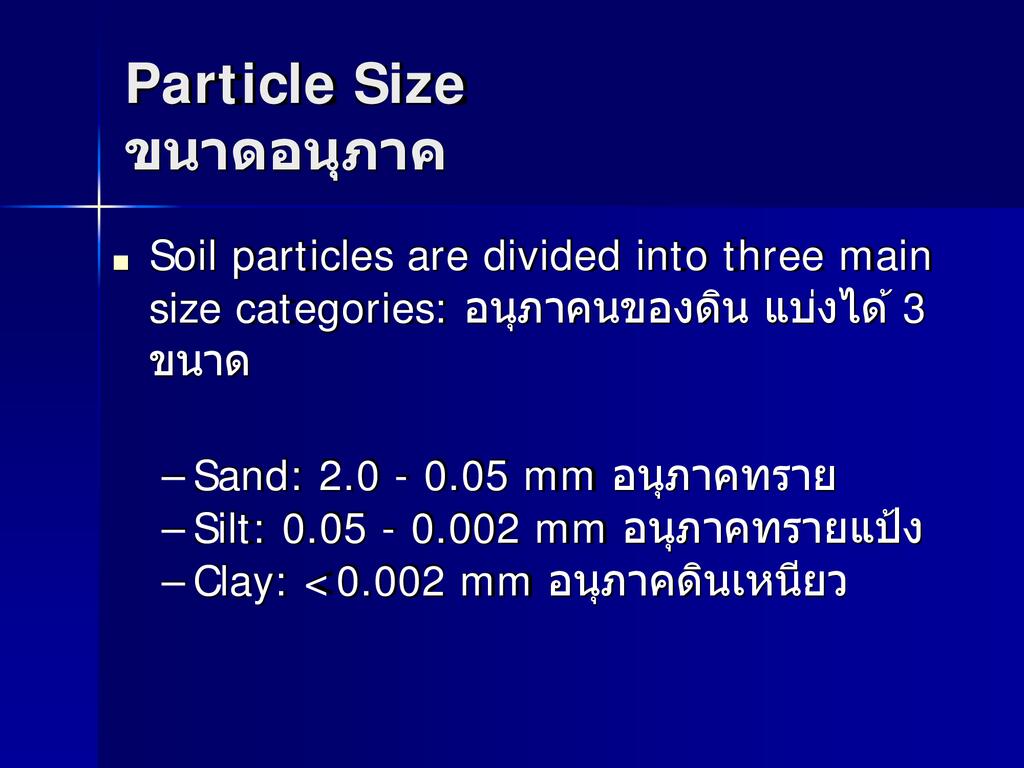 Particle Size
ขนาดอนุภาค

■ Soil particles are divided into three main size categories: อนุภาคนของดิน แบ่งได้ 3 ขนาด

– Sand: 2.0 - 0.05 mm อนุภาคทราย
– Silt: 0.05 - 0.002 mm อนุภาคทรายแป้ง
– Clay: <0.002 mm อนุภาคดินเหนียว